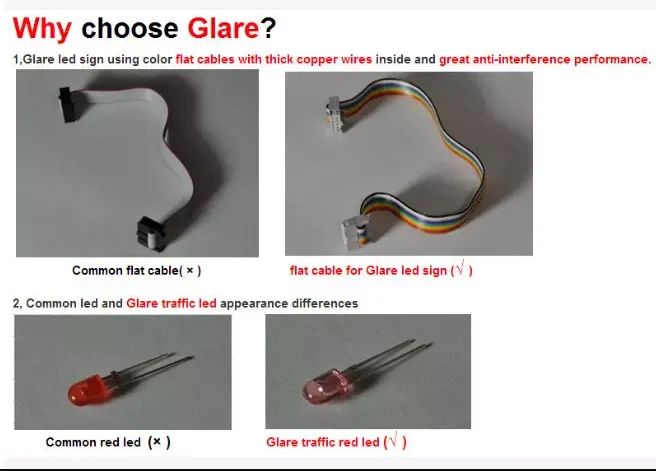 Why choose Glare?

1,Glare led sign using color flat cables with thick copper wires inside and great anti-interference performance.

Common flat cable( × )

flat cable for Glare led sign (√ )

2, Common led and Glare traffic led appearance differences

Common red led (× )

Glare traffic red led (√ )